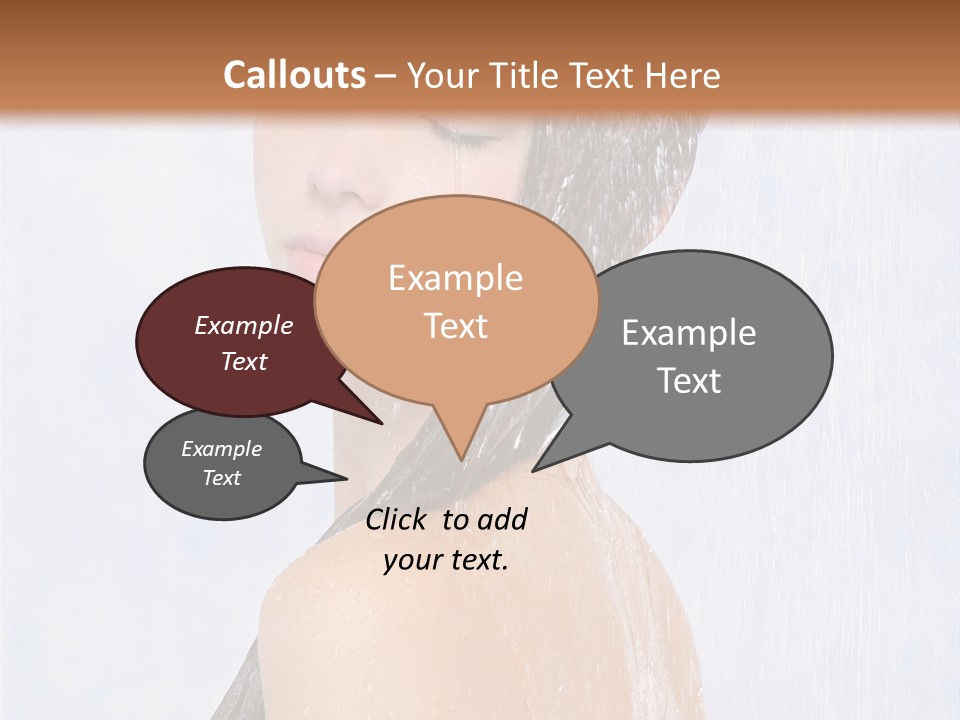 Callouts – Your Title Text Here

Example Text

Example Text

Example Text

Example Text

Click to add your text.